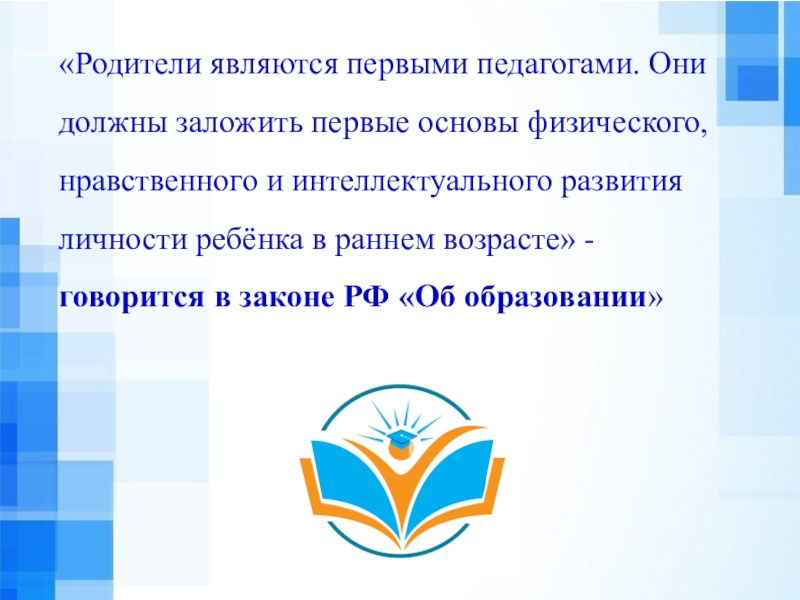 «Родители являются первыми педагогами. Они должны заложить первые основы физического, нравственного и интеллектуального развития личности ребёнка в раннем возрасте» - говорится в законе РФ «Об образовании»